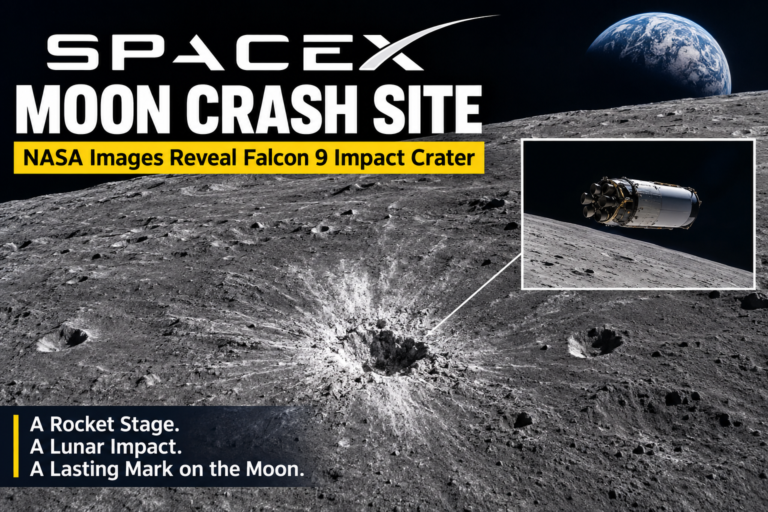 SPACEX
MOON CRASH SITE
NASA Images Reveal Falcon 9 Impact Crater

A Rocket Stage.
A Lunar Impact.
A Lasting Mark on the Moon.